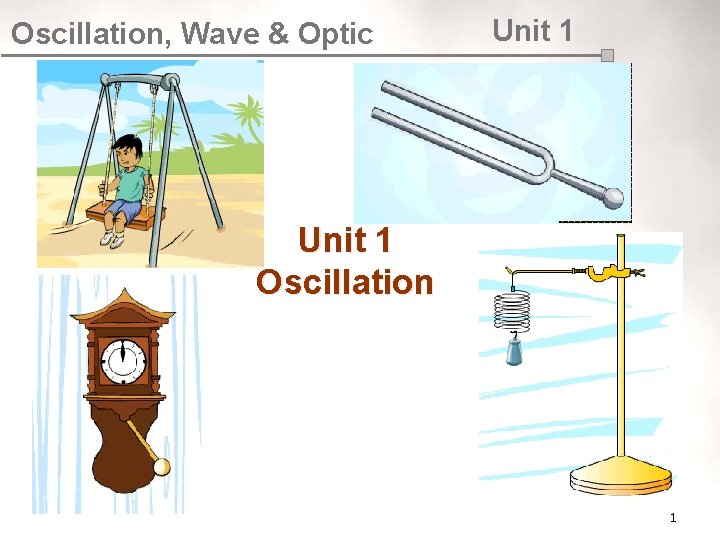 Oscillation, Wave & Optic Unit 1

Unit 1
Oscillation

1